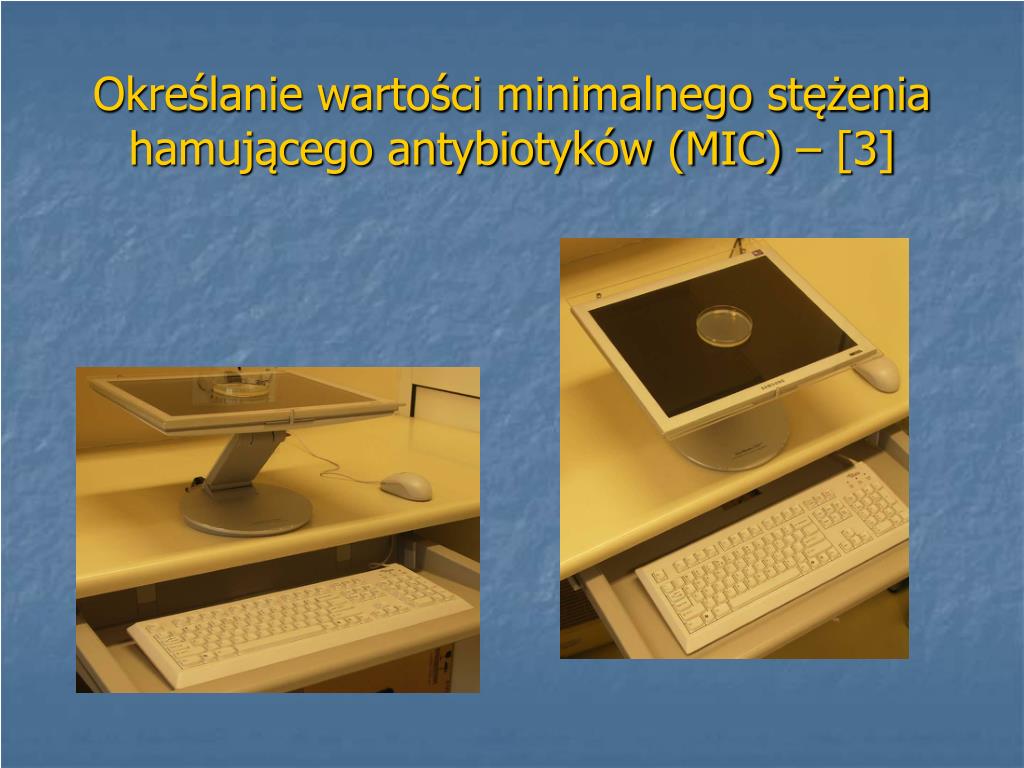 Określanie wartości minimalnego stężenia hamującego antybiotyków (MIC) – [3]

SAMSUNG